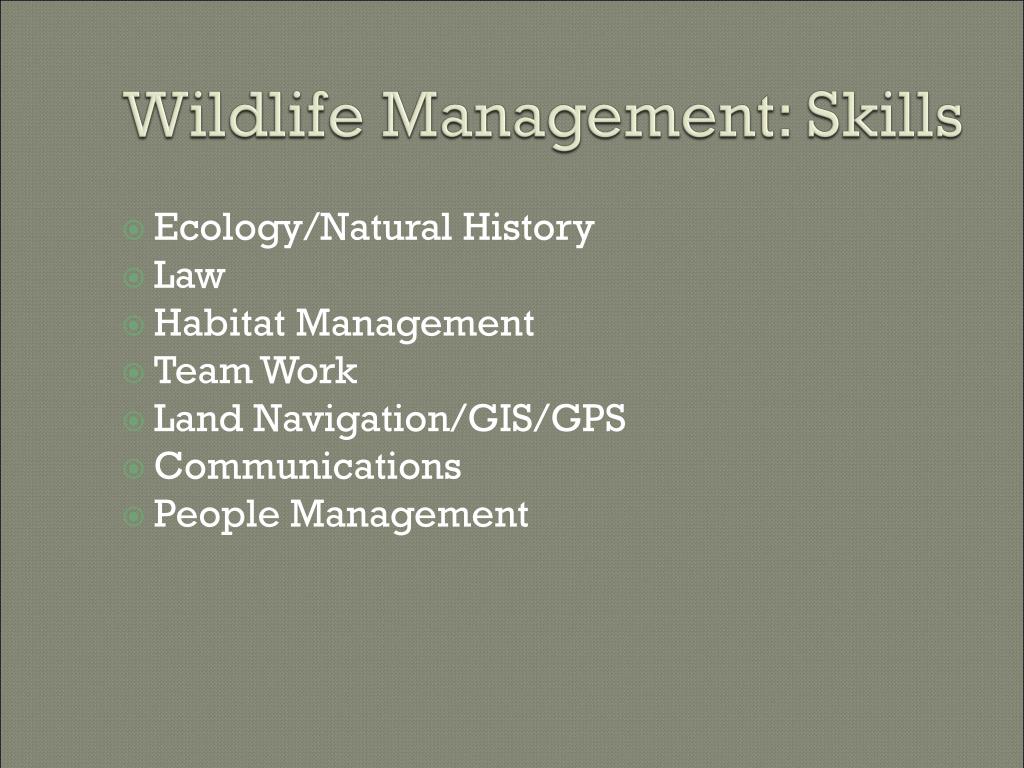 Wildlife Management: Skills

Ecology/Natural History
Law
Habitat Management
Team Work
Land Navigation/GIS/GPS
Communications
People Management